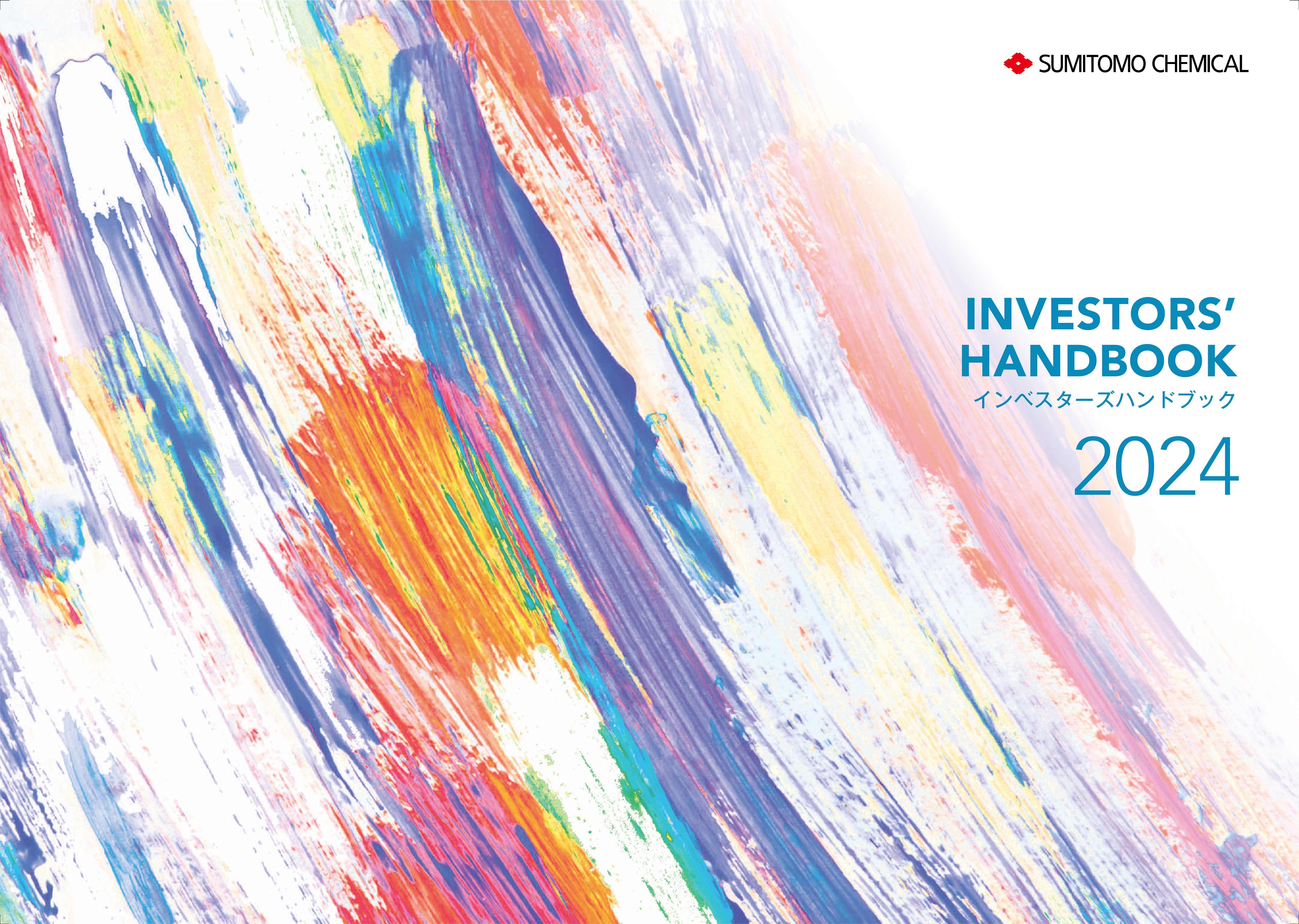 SUMITOMO CHEMICAL

INVESTORS' HANDBOOK
インベスターズハンドブック
2024